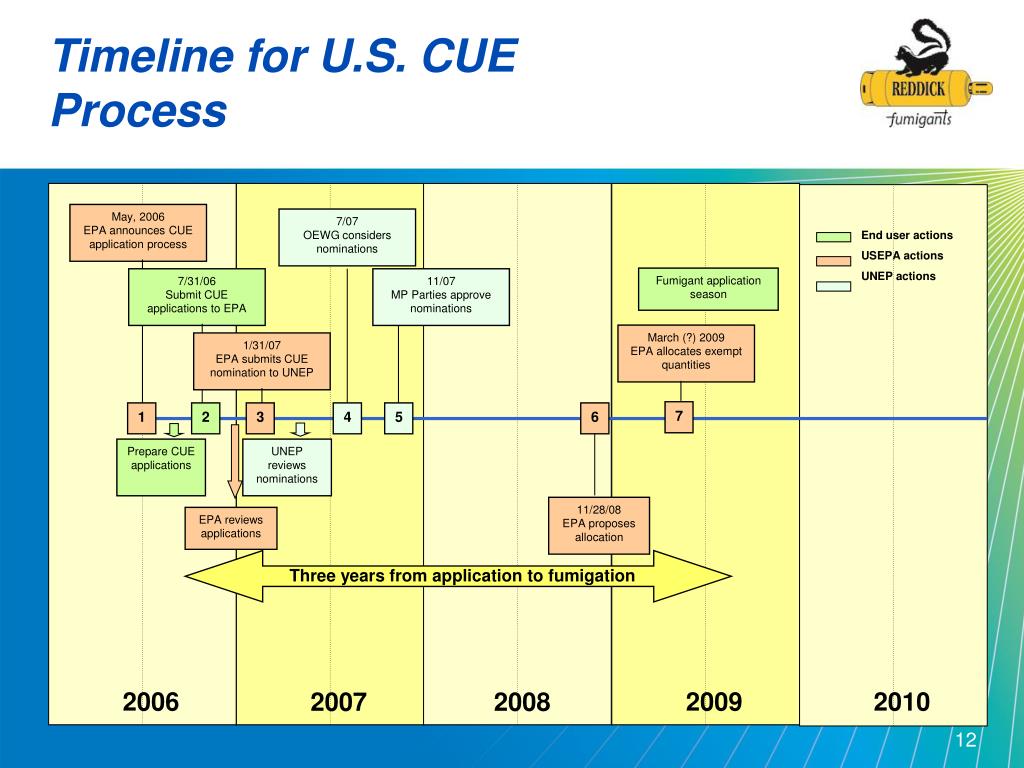 Timeline for U.S. CUE Process

REDDICK fumigants

May, 2006
EPA announces CUE application process

7/07
OEWG considers nominations

End user actions
USEPA actions
UNEP actions

7/31/06
Submit CUE applications to EPA

11/07
MP Parties approve nominations

Fumigant application season

1/31/07
EPA submits CUE nomination to UNEP

March (?) 2009
EPA allocates exempt quantities

1 2 3 4 5 6 7

Prepare CUE applications

UNEP reviews nominations

EPA reviews applications

11/28/08
EPA proposes allocation

Three years from application to fumigation

2006 2007 2008 2009 2010

12